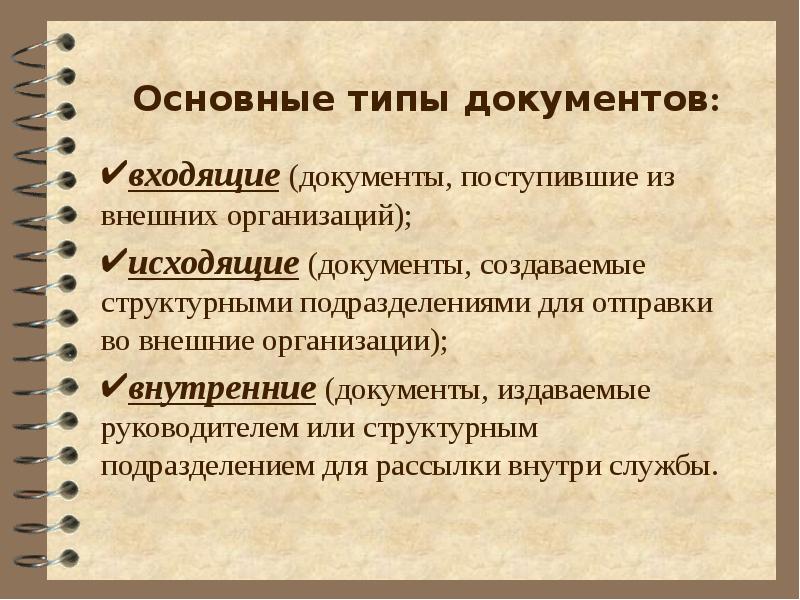 Основные типы документов:

✔входящие (документы, поступившие из внешних организаций);

✔исходящие (документы, создаваемые структурными подразделениями для отправки во внешние организации);

✔внутренние (документы, издаваемые руководителем или структурным подразделением для рассылки внутри службы.